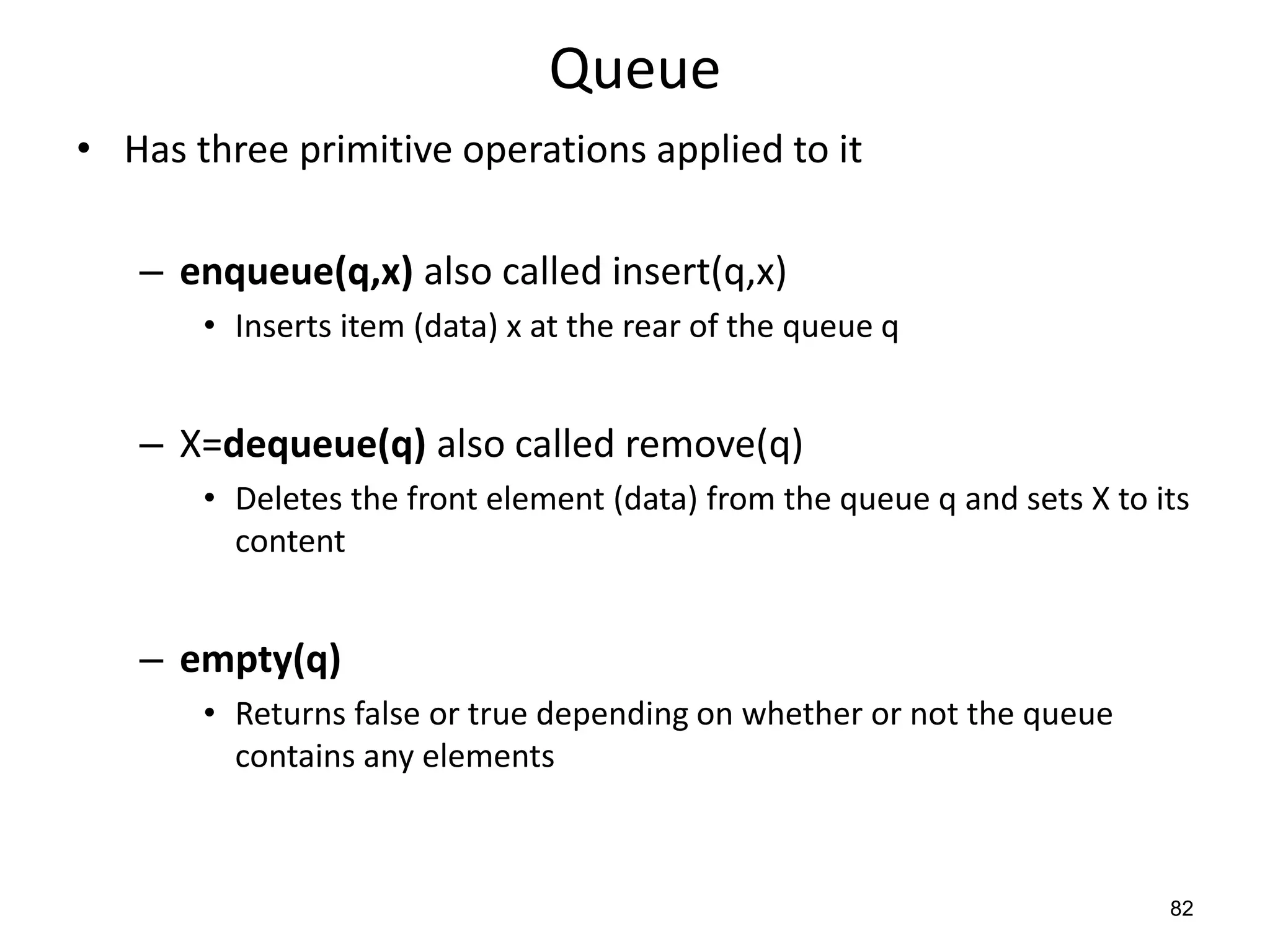 Queue

• Has three primitive operations applied to it

– enqueue(q,x) also called insert(q,x)
  • Inserts item (data) x at the rear of the queue q

– X=dequeue(q) also called remove(q)
  • Deletes the front element (data) from the queue q and sets X to its content

– empty(q)
  • Returns false or true depending on whether or not the queue contains any elements

82